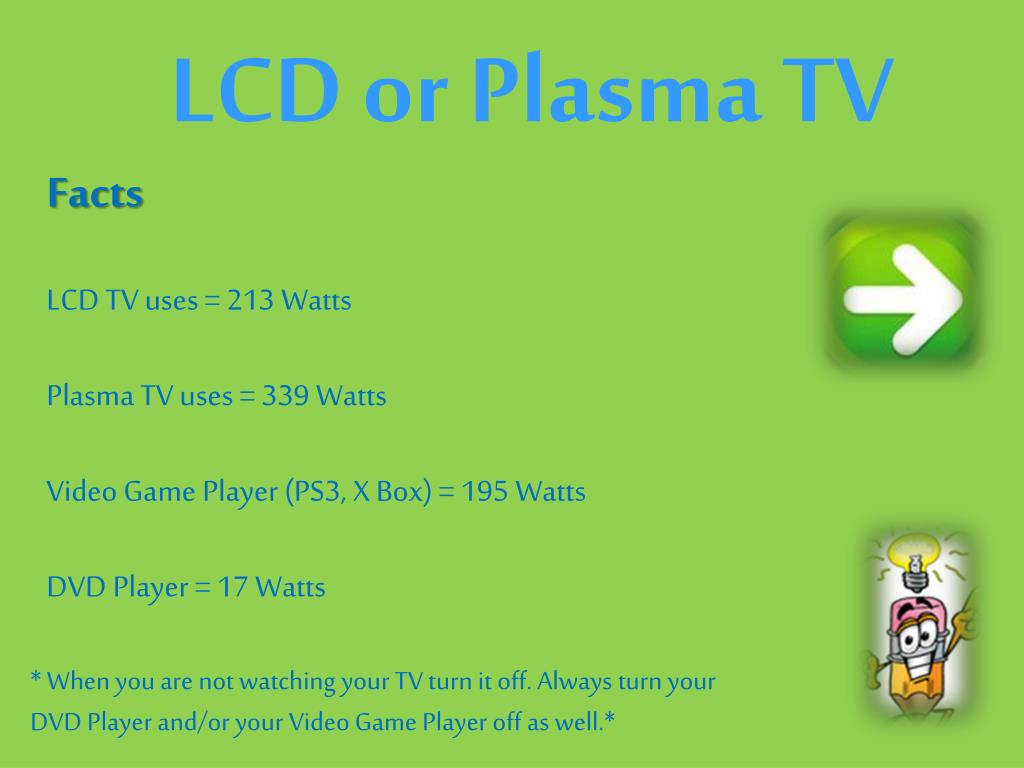 LCD or Plasma TV

Facts

LCD TV uses = 213 Watts

Plasma TV uses = 339 Watts

Video Game Player (PS3, X Box) = 195 Watts

DVD Player = 17 Watts

* When you are not watching your TV turn it off. Always turn your DVD Player and/or your Video Game Player off as well.*